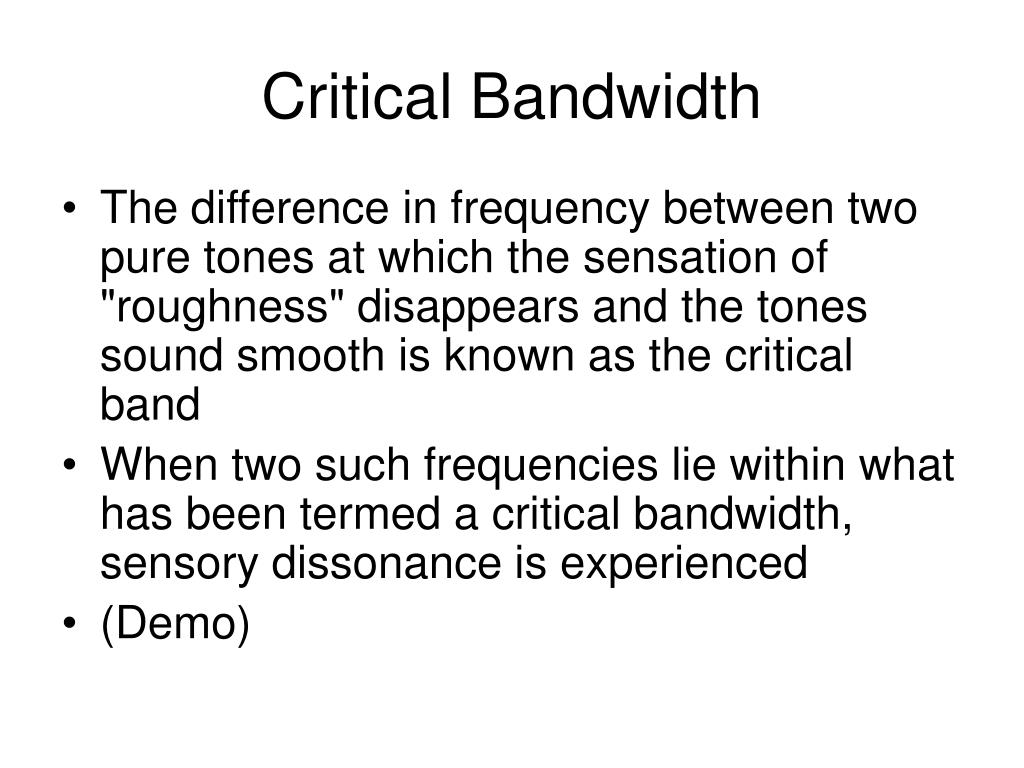 Critical Bandwidth

• The difference in frequency between two pure tones at which the sensation of "roughness" disappears and the tones sound smooth is known as the critical band

• When two such frequencies lie within what has been termed a critical bandwidth, sensory dissonance is experienced

• (Demo)